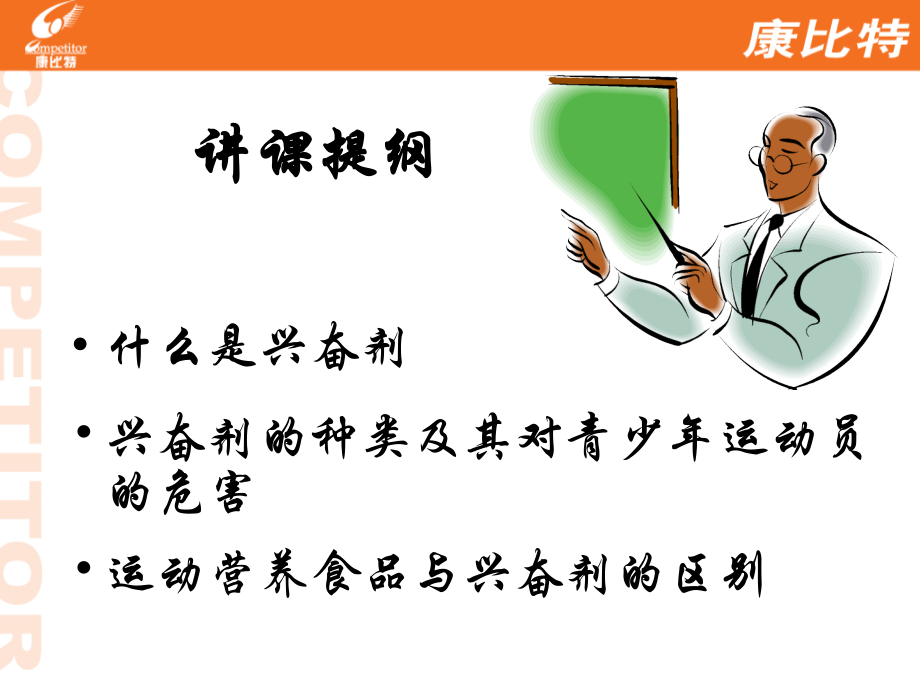 Competitor
康比特

康比特

COMPETITOR

讲课提纲

• 什么是兴奋剂

• 兴奋剂的种类及其对青少年运动员的危害

• 运动营养食品与兴奋剂的区别